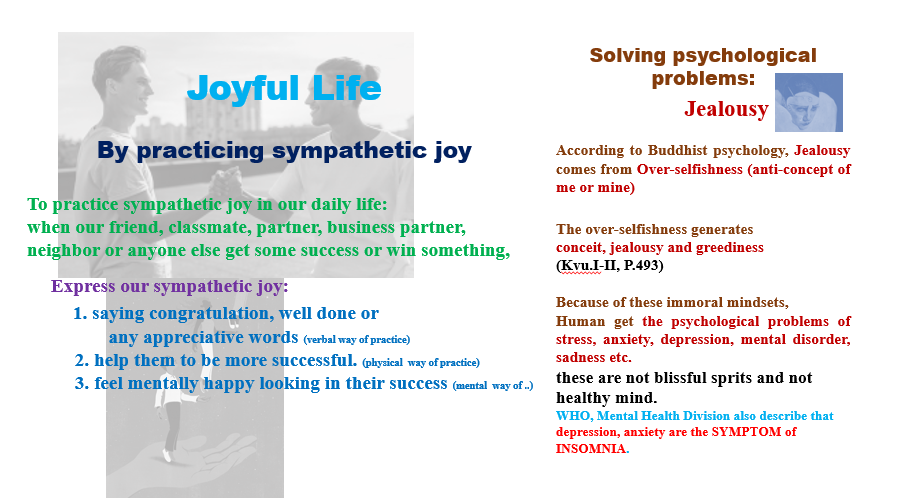 Joyful Life

By practicing sympathetic joy

To practice sympathetic joy in our daily life: when our friend, classmate, partner, business partner, neighbor or anyone else get some success or win something,

Express our sympathetic joy:

1. saying congratulation, well done or any appreciative words (verbal way of practice)
2. help them to be more successful. (physical way of practice)
3. feel mentally happy looking in their success (mental way of ..)

Solving psychological problems:

Jealousy

According to Buddhist psychology, Jealousy comes from Over-selfishness (anti-concept of me or mine)

The over-selfishness generates conceit, jealousy and greediness (Kvu.I-II, P.493)

Because of these immoral mindsets, Human get the psychological problems of stress, anxiety, depression, mental disorder, sadness etc.

these are not blissful sprits and not healthy mind.

WHO, Mental Health Division also describe that depression, anxiety are the SYMPTOM of INSOMNIA.